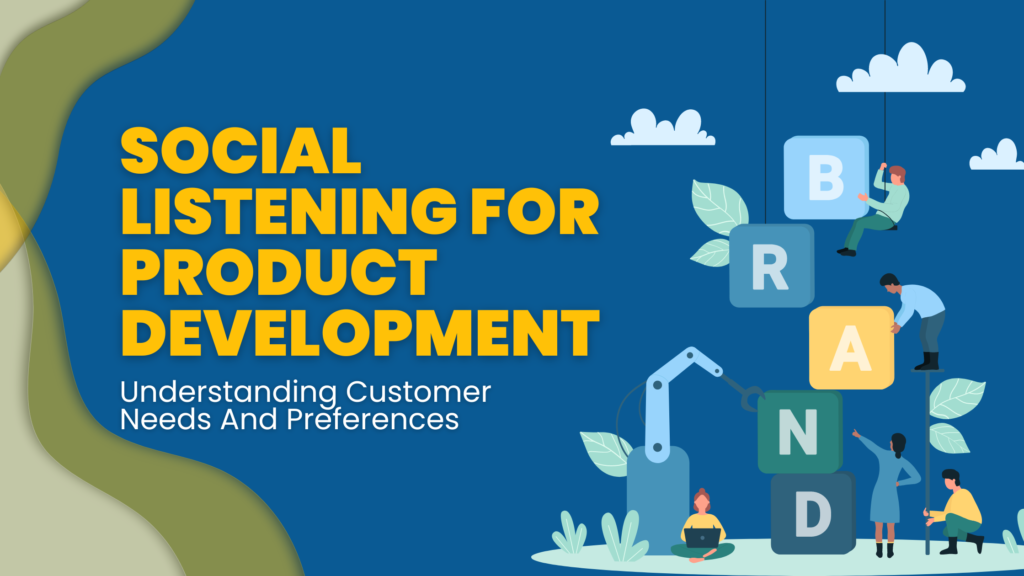 SOCIAL LISTENING FOR PRODUCT DEVELOPMENT

Understanding Customer Needs And Preferences

B
R
A
N
D